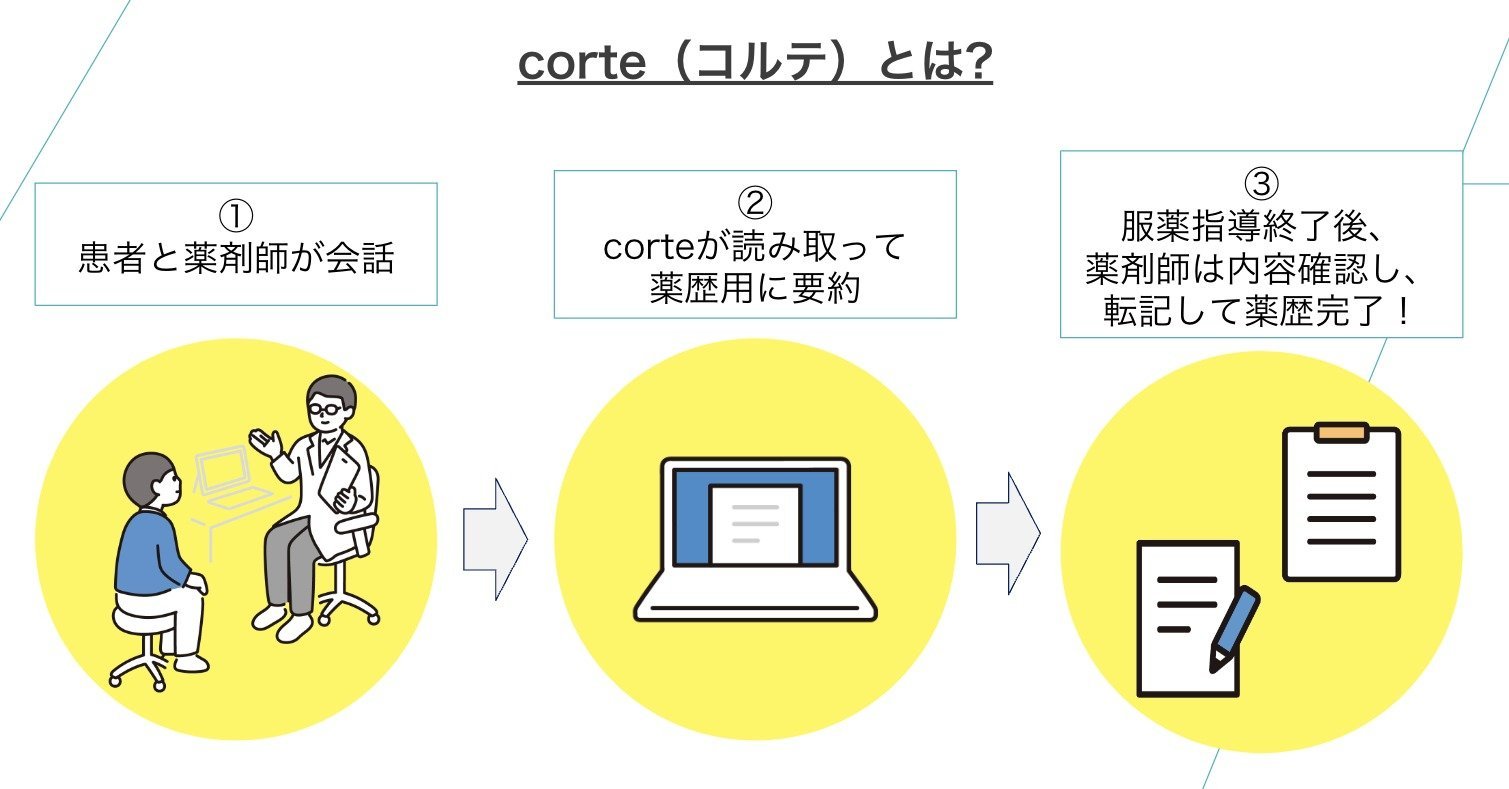 corte（コルテ）とは?

①
患者と薬剤師が会話

②
corteが読み取って
薬歴用に要約

③
服薬指導終了後、
薬剤師は内容確認し、
転記して薬歴完了！